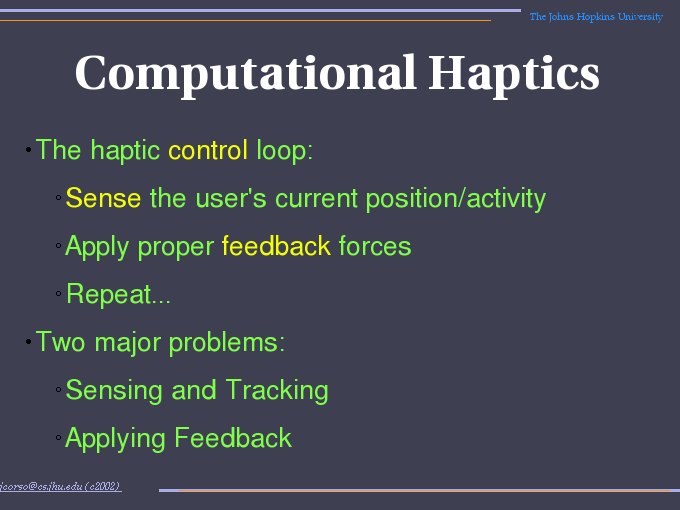 The Johns Hopkins University

Computational Haptics

• The haptic control loop:

◦ Sense the user's current position/activity

◦ Apply proper feedback forces

◦ Repeat...

• Two major problems:

◦ Sensing and Tracking

◦ Applying Feedback

jcorso@cs.jhu.edu (c2002)